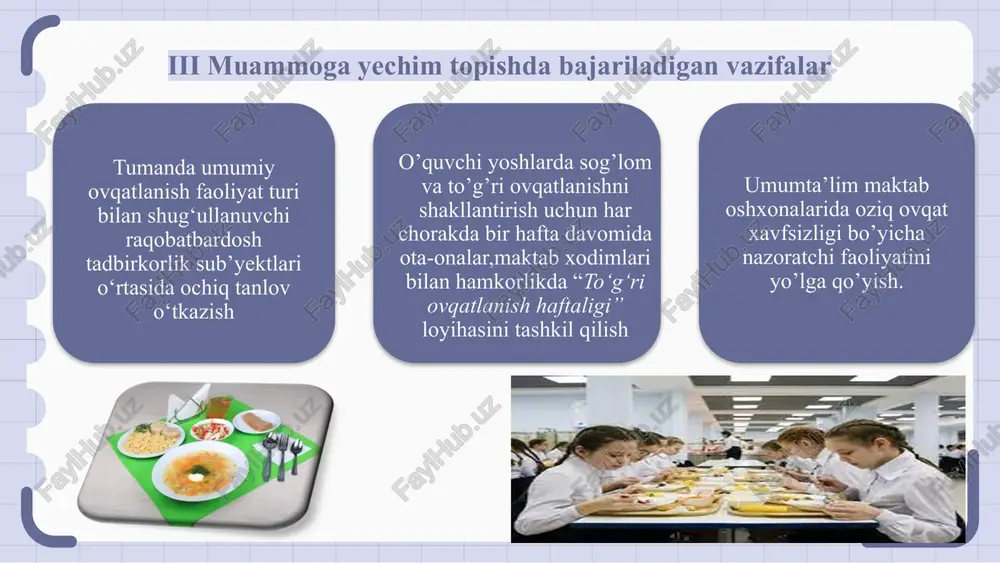 III Muammoga yechim topishda bajariladigan vazifalar

Tumanda umumiy ovqatlanish faoliyat turi bilan shug‘ullanuvchi raqobatbardosh tadbirkorlik sub’yektlari o‘rtasida ochiq tanlov o‘tkazish

O’quvchi yoshlarda sog’lom va to’g’ri ovqatlanishni shakllantirish uchun har chorakda bir hafta davomida ota-onalar,maktab xodimlari bilan hamkorlikda “To‘g‘ri ovqatlanish haftaligi” loyihasini tashkil qilish

Umumta’lim maktab oshxonalarida oziq ovqat xavfsizligi bo’yicha nazoratchi faoliyatini yo’lga qo’yish.

FaylHub.uz